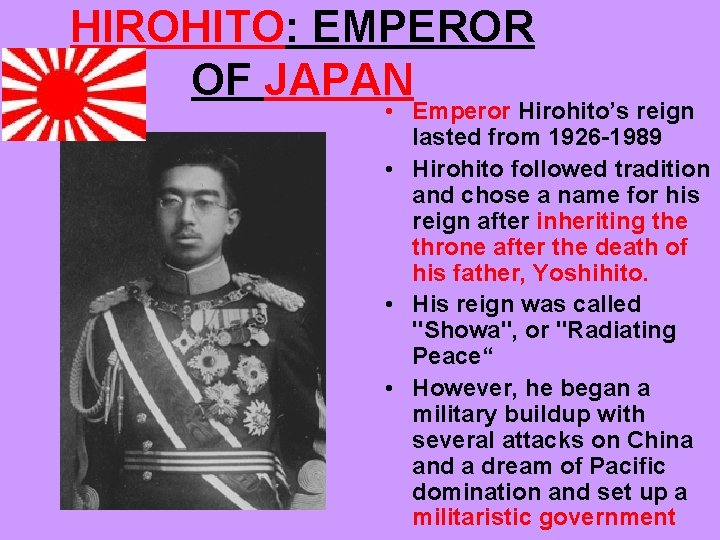 HIROHITO: EMPEROR OF JAPAN

• Emperor Hirohito's reign lasted from 1926-1989
• Hirohito followed tradition and chose a name for his reign after inheriting the throne after the death of his father, Yoshihito.
• His reign was called "Showa", or "Radiating Peace“
• However, he began a military buildup with several attacks on China and a dream of Pacific domination and set up a militaristic government